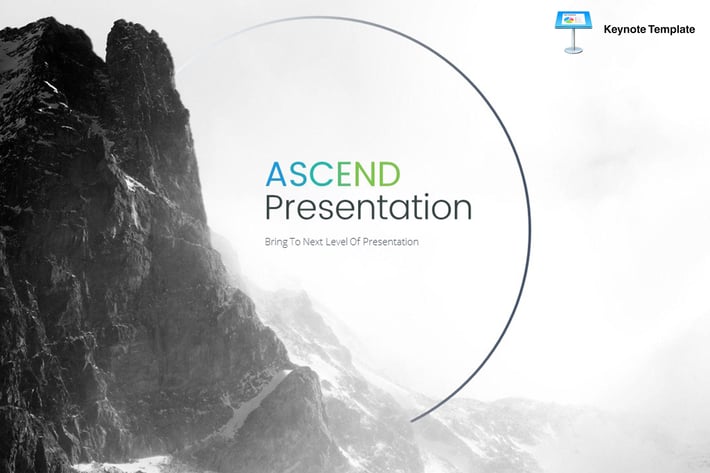 Keynote Template

ASCEND
Presentation

Bring To Next Level Of Presentation